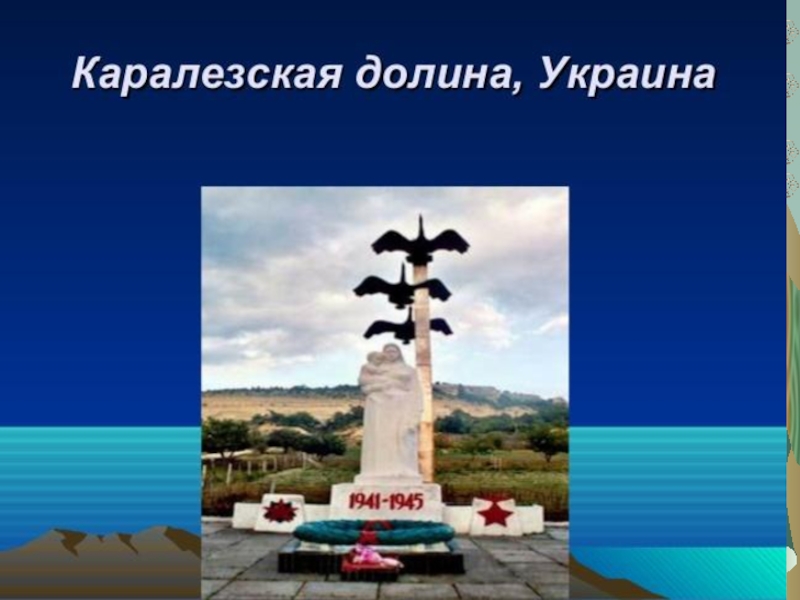 Каралезская долина, Украина

1941-1945